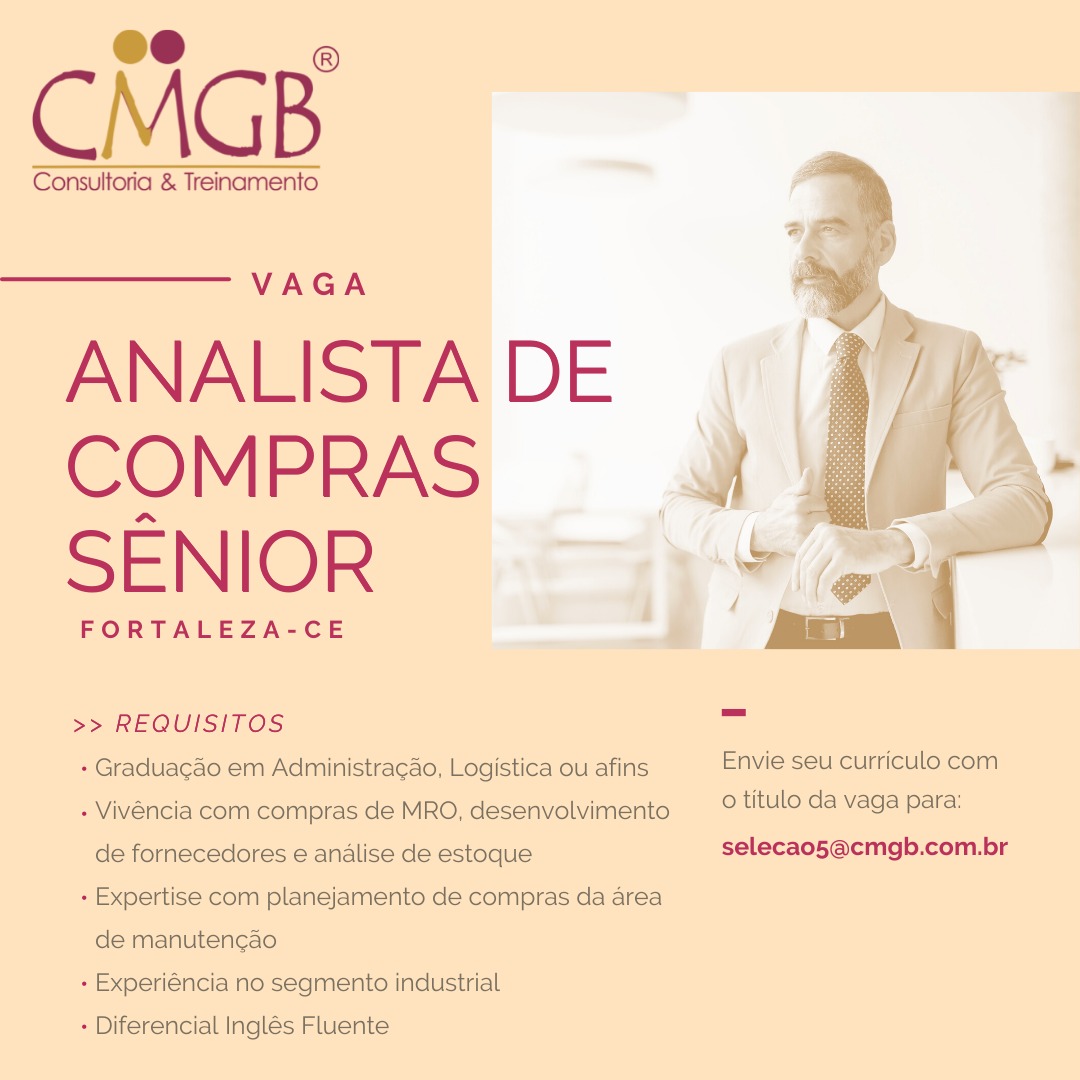 CMGB®
Consultoria & Treinamento

VAGA

ANALISTA DE COMPRAS SÊNIOR

FORTALEZA-CE

>> REQUISITOS

• Graduação em Administração, Logística ou afins
• Vivência com compras de MRO, desenvolvimento de fornecedores e análise de estoque
• Expertise com planejamento de compras da área de manutenção
• Experiência no segmento industrial
• Diferencial Inglês Fluente

Envie seu currículo com o título da vaga para:

selecao5@cmgb.com.br